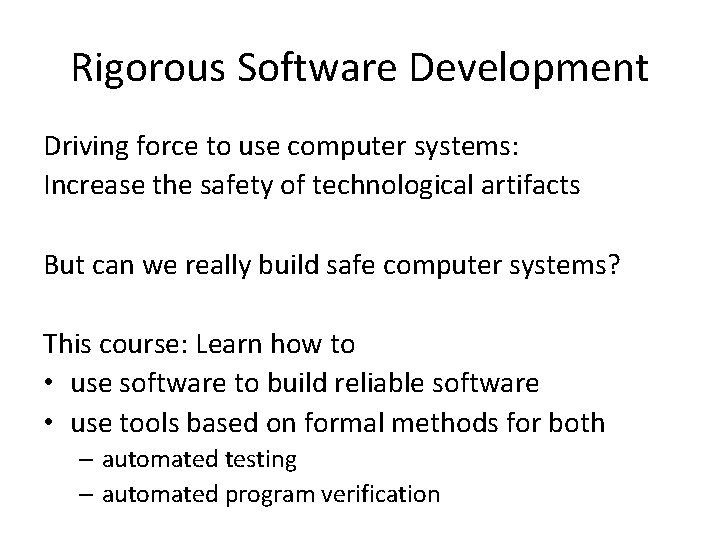 Rigorous Software Development

Driving force to use computer systems:
Increase the safety of technological artifacts

But can we really build safe computer systems?

This course: Learn how to
• use software to build reliable software
• use tools based on formal methods for both
– automated testing
– automated program verification